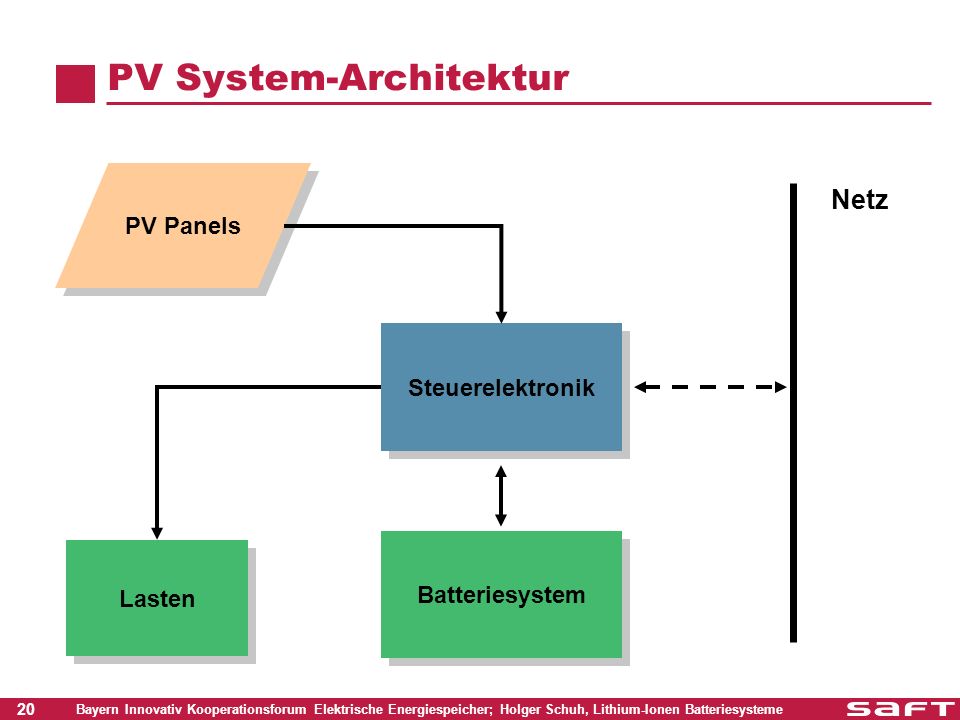 PV System-Architektur

PV Panels

Netz

Steuerelektronik

Lasten

Batteriesystem

20 Bayern Innovativ Kooperationsforum Elektrische Energiespeicher; Holger Schuh, Lithium-Ionen Batteriesysteme

SAFT